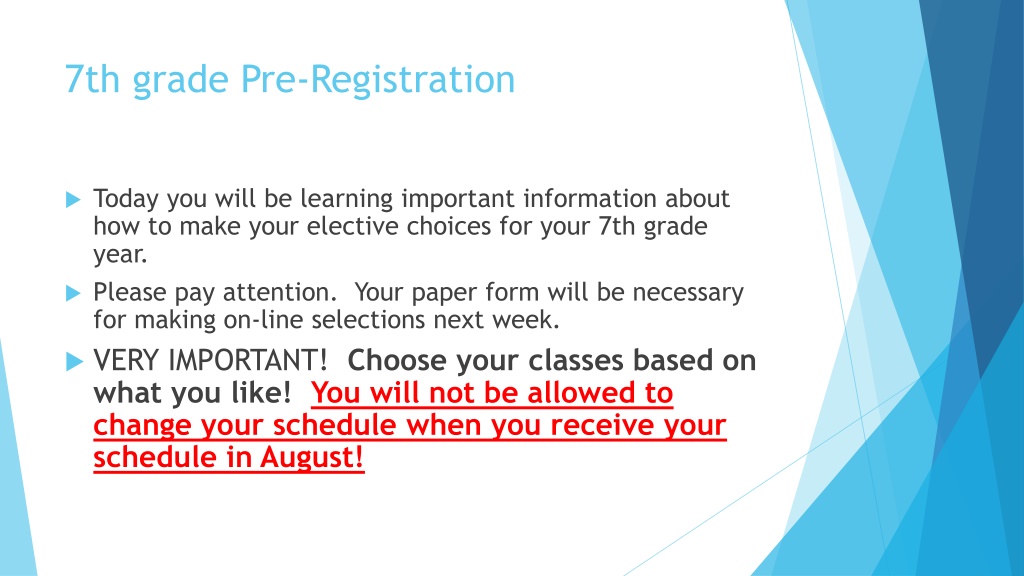 7th grade Pre-Registration

Today you will be learning important information about how to make your elective choices for your 7th grade year.

Please pay attention. Your paper form will be necessary for making on-line selections next week.

VERY IMPORTANT! Choose your classes based on what you like! You will not be allowed to change your schedule when you receive your schedule in August!